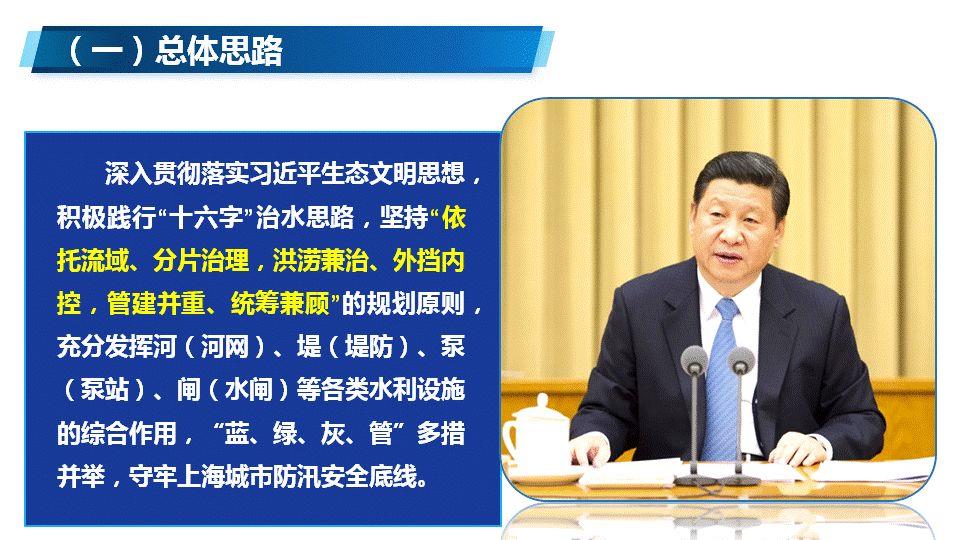 （一）总体思路

深入贯彻落实习近平生态文明思想，积极践行“十六字”治水思路，坚持“依托流域、分片治理，洪涝兼治、外挡内控，管建并重、统筹兼顾”的规划原则，充分发挥河（河网）、堤（堤防）、泵（泵站）、闸（水闸）等各类水利设施的综合作用，“蓝、绿、灰、管”多措并举，守牢上海城市防汛安全底线。